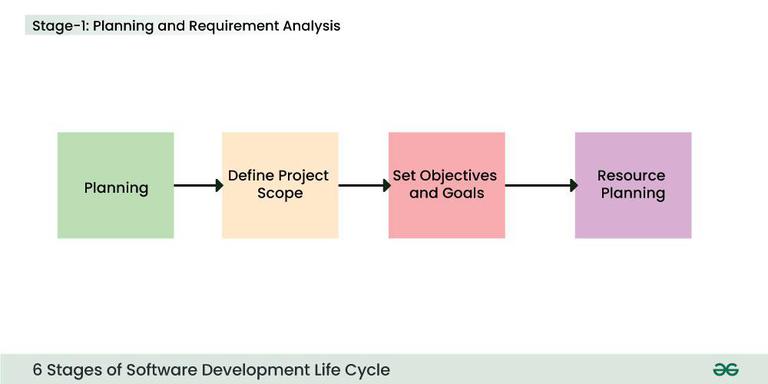 Stage-1: Planning and Requirement Analysis

Planning

Define Project Scope

Set Objectives and Goals

Resource Planning

6 Stages of Software Development Life Cycle